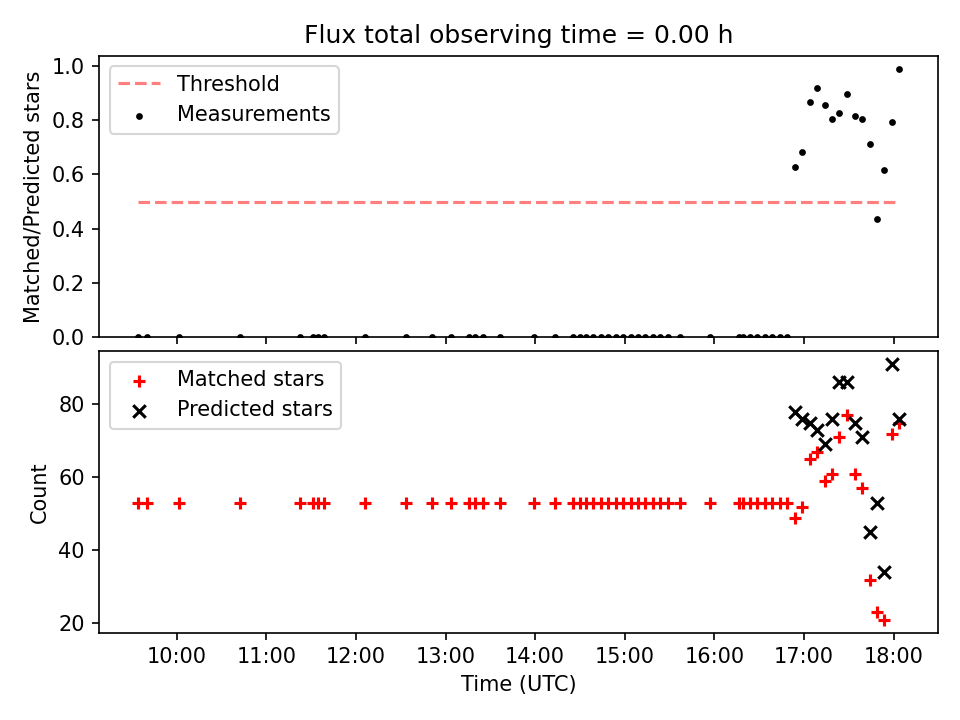 Flux total observing time = 0.00 h

Threshold
Measurements

Matched/Predicted stars

1.0
0.8
0.6
0.4
0.2
0.0

Matched stars
Predicted stars

Count

80
60
40
20

10:00
11:00
12:00
13:00
14:00
15:00
16:00
17:00
18:00

Time (UTC)